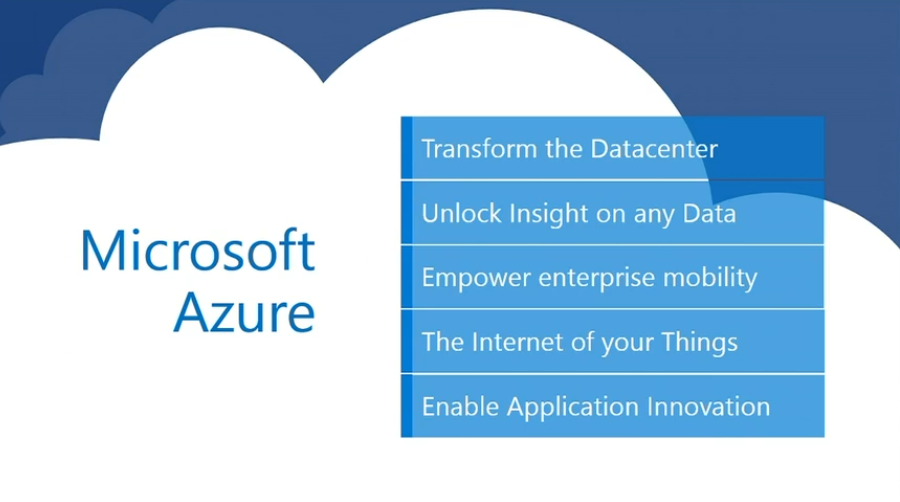 Microsoft Azure

Transform the Datacenter

Unlock Insight on any Data

Empower enterprise mobility

The Internet of your Things

Enable Application Innovation